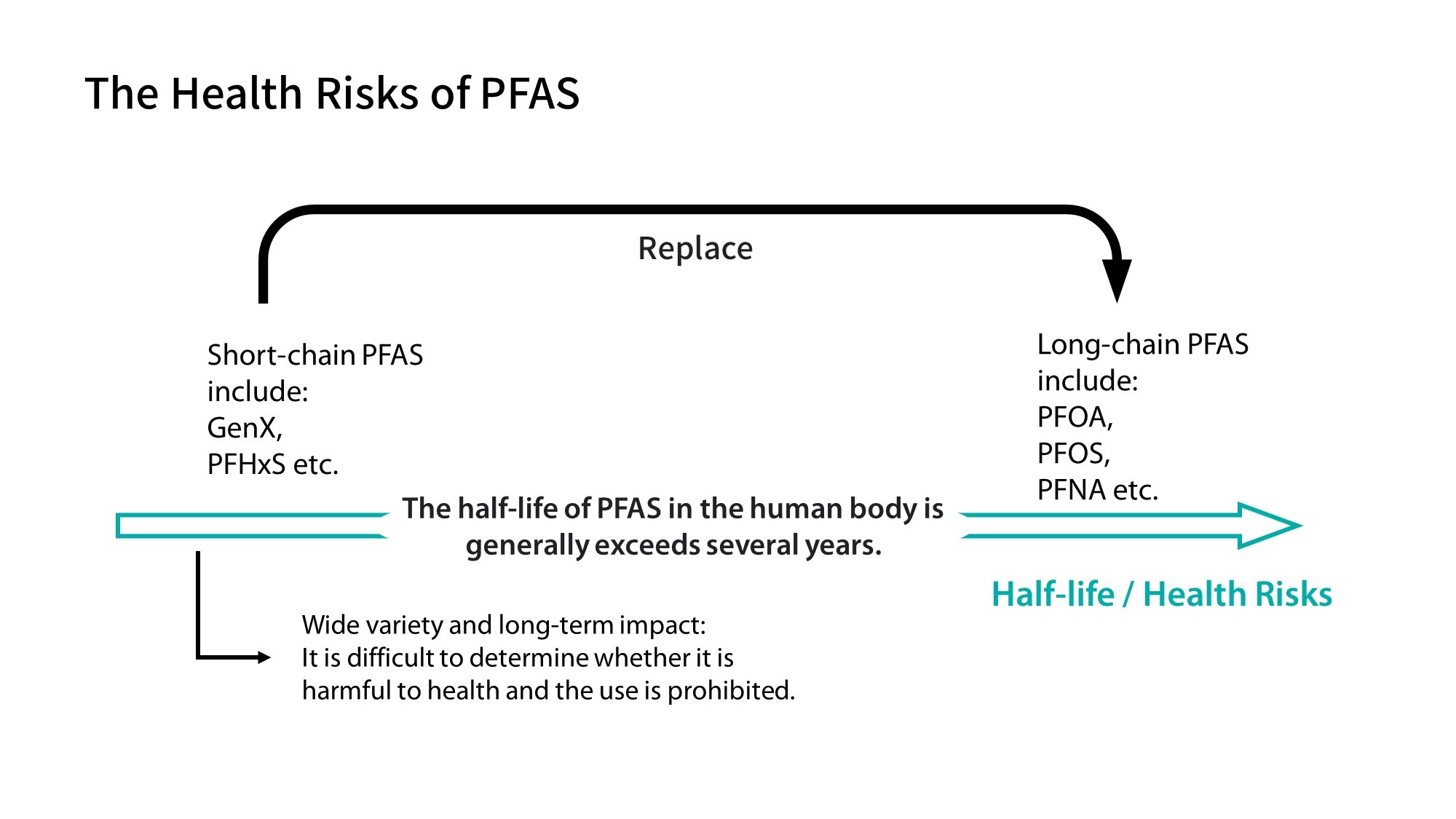 The Health Risks of PFAS

Replace

Short-chain PFAS include:
GenX,
PFHxS etc.

Long-chain PFAS include:
PFOA,
PFOS,
PFNA etc.

The half-life of PFAS in the human body is generally exceeds several years.

Half-life / Health Risks

Wide variety and long-term impact:
It is difficult to determine whether it is harmful to health and the use is prohibited.